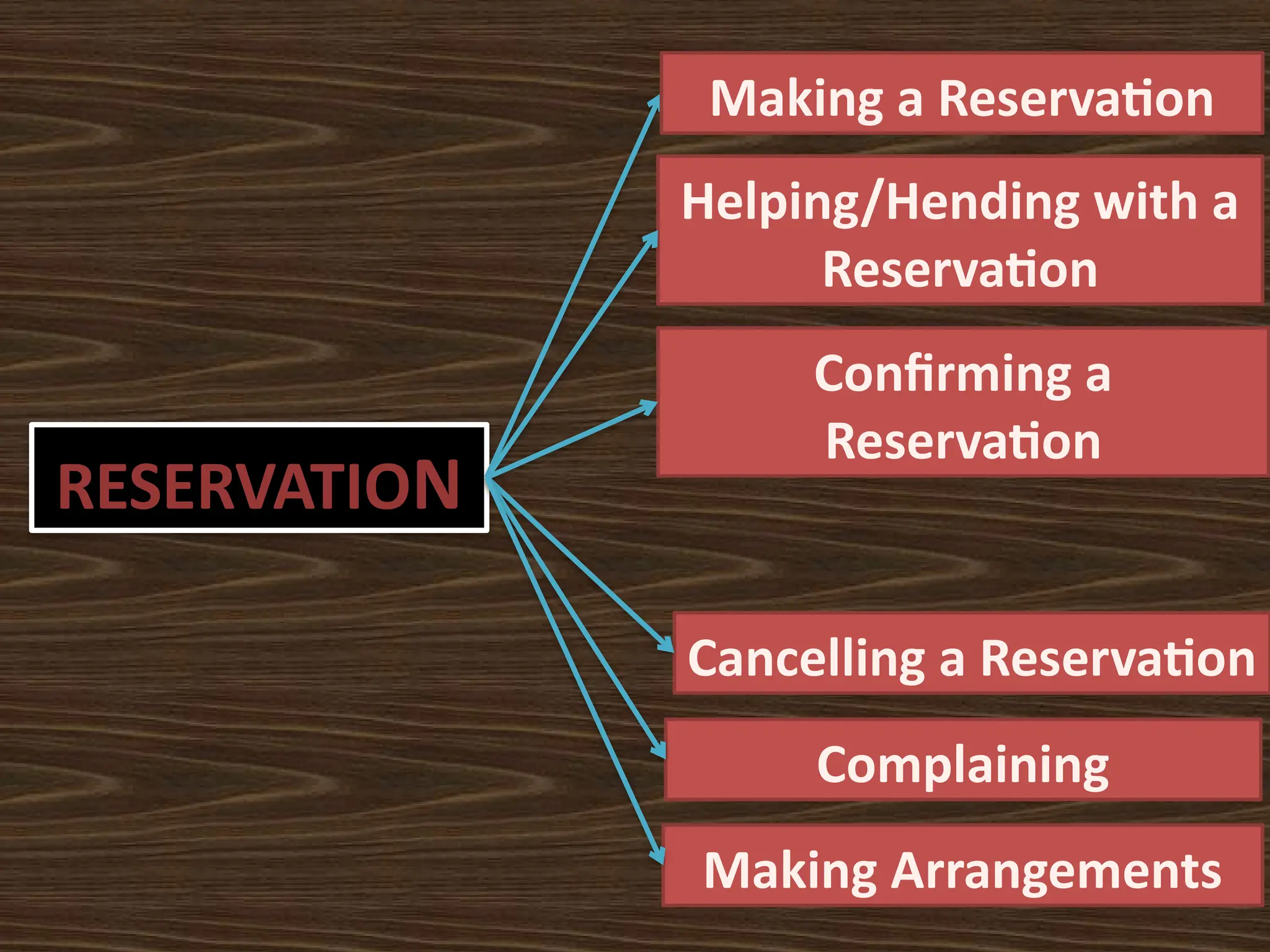 RESERVATION

Making a Reservation

Helping/Hending with a Reservation

Confirming a Reservation

Cancelling a Reservation

Complaining

Making Arrangements